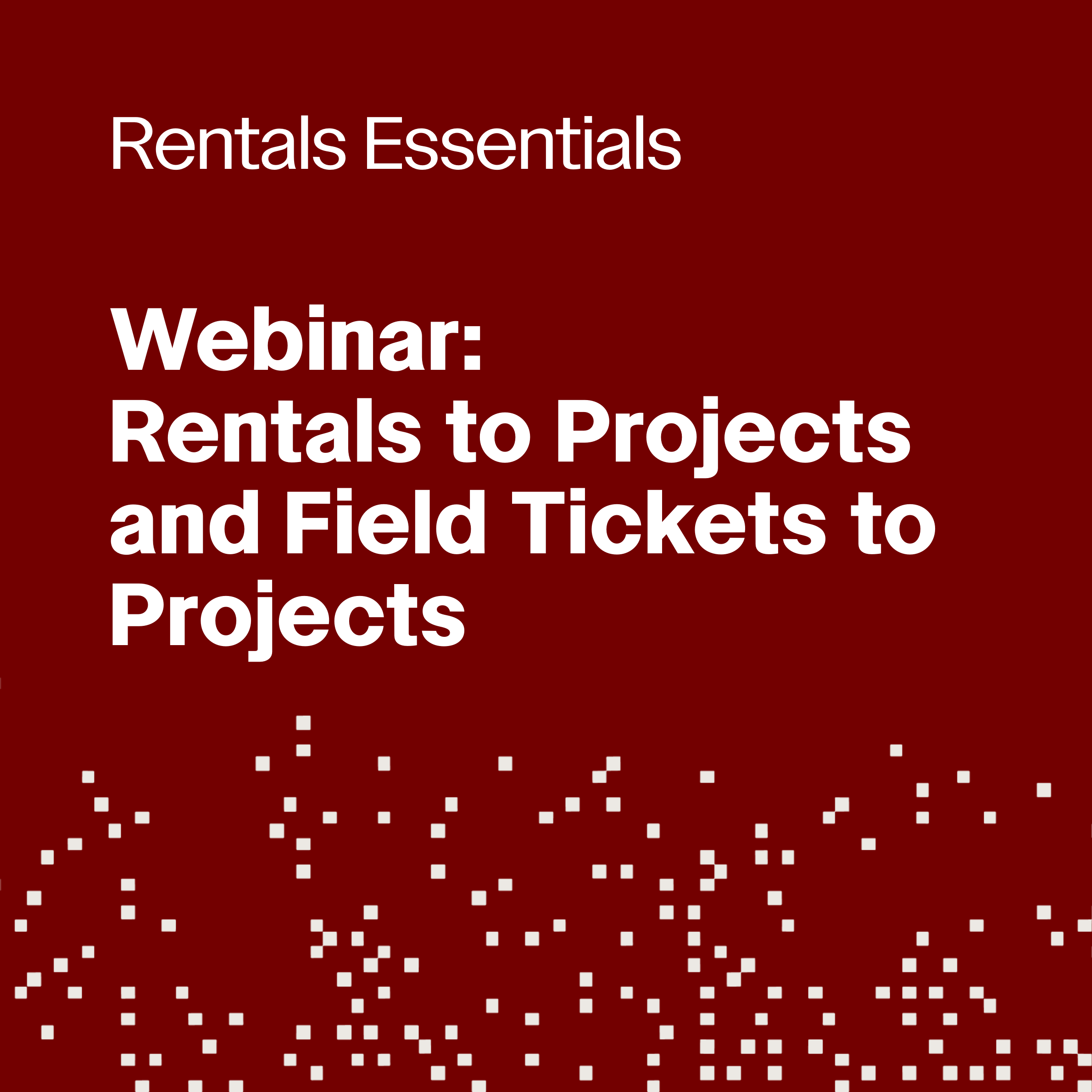 Rentals Essentials

Webinar: Rentals to Projects and Field Tickets to Projects